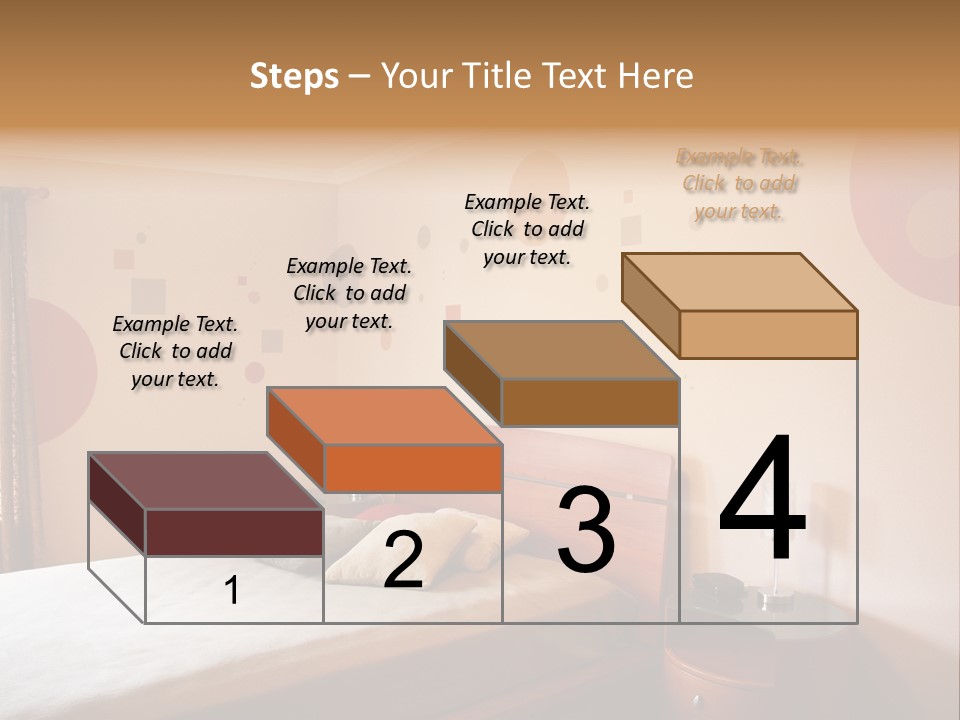 Steps – Your Title Text Here

Example Text. Click to add your text.

Example Text. Click to add your text.

Example Text. Click to add your text.

Example Text. Click to add your text.

1

2

3

4